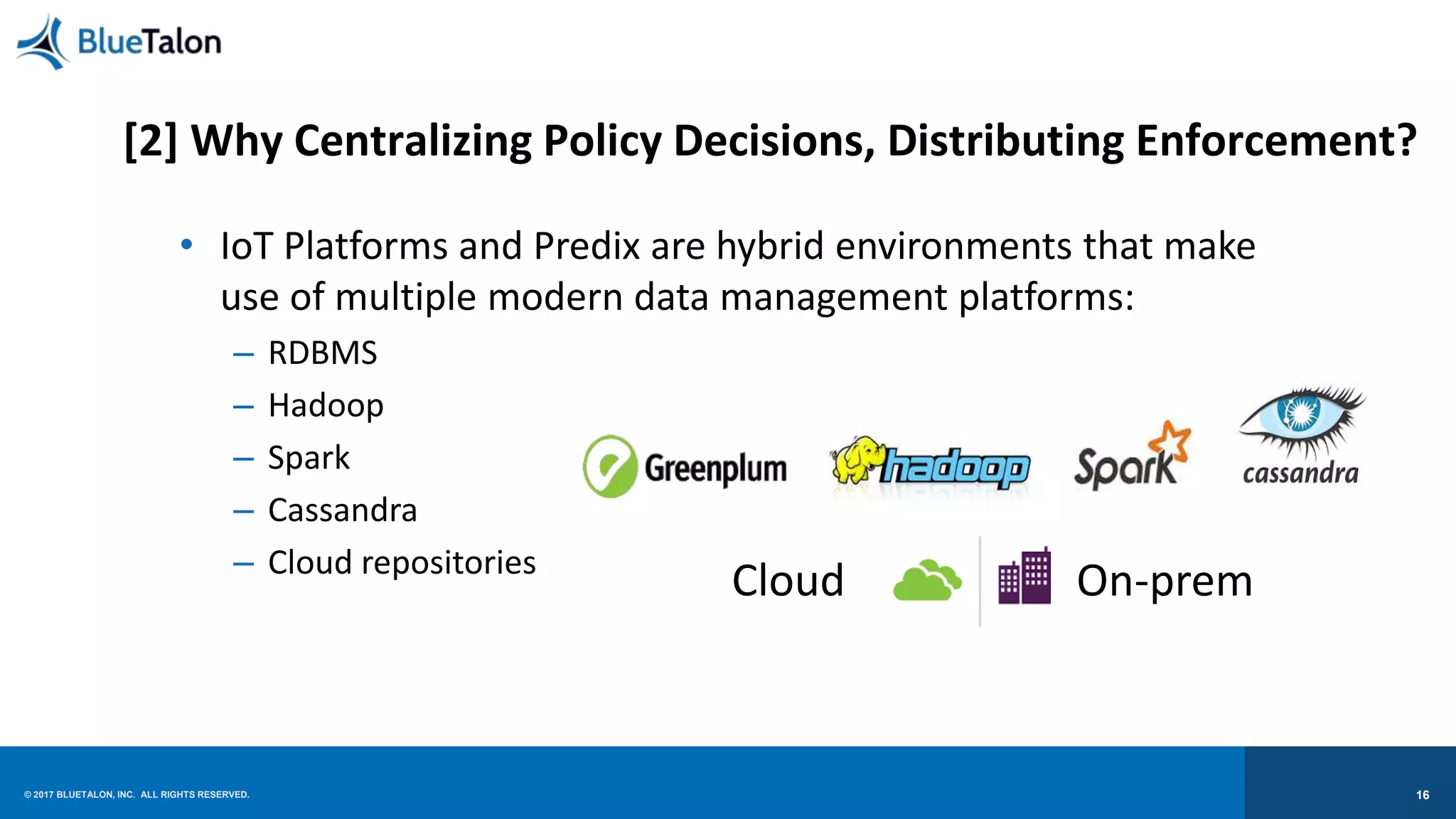 BlueTalon

[2] Why Centralizing Policy Decisions, Distributing Enforcement?

• IoT Platforms and Predix are hybrid environments that make use of multiple modern data management platforms:
– RDBMS
– Hadoop
– Spark
– Cassandra
– Cloud repositories

Greenplum hadoop Spark cassandra

Cloud On-prem

© 2017 BLUETALON, INC. ALL RIGHTS RESERVED.

16